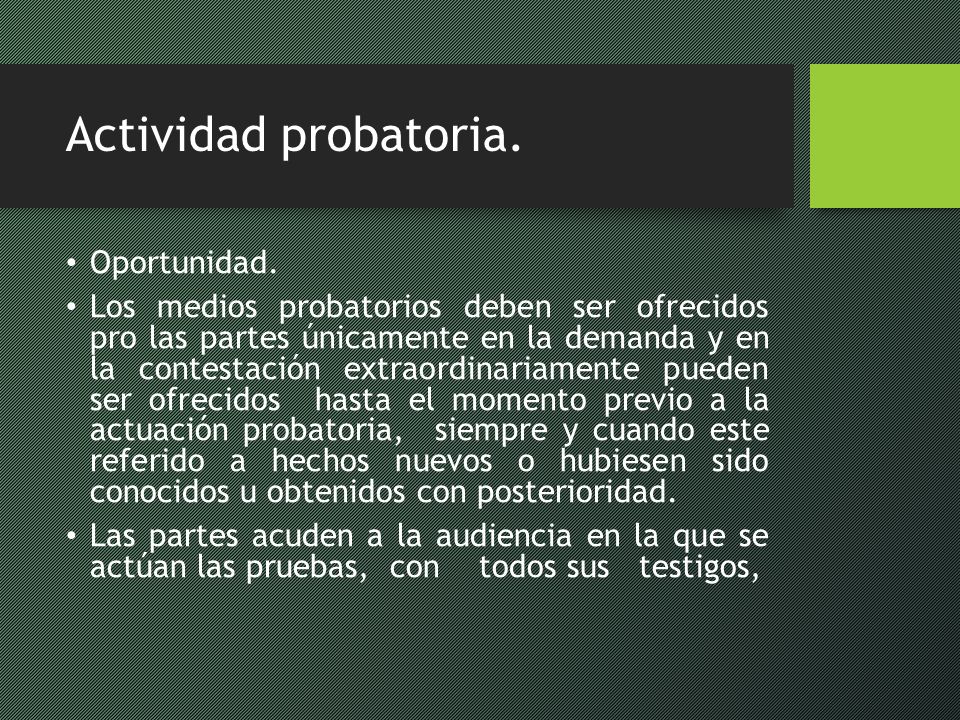 Actividad probatoria.

• Oportunidad.

• Los medios probatorios deben ser ofrecidos pro las partes únicamente en la demanda y en la contestación extraordinariamente pueden ser ofrecidos hasta el momento previo a la actuación probatoria, siempre y cuando este referido a hechos nuevos o hubiesen sido conocidos u obtenidos con posterioridad.

• Las partes acuden a la audiencia en la que se actúan las pruebas, con todos sus testigos,